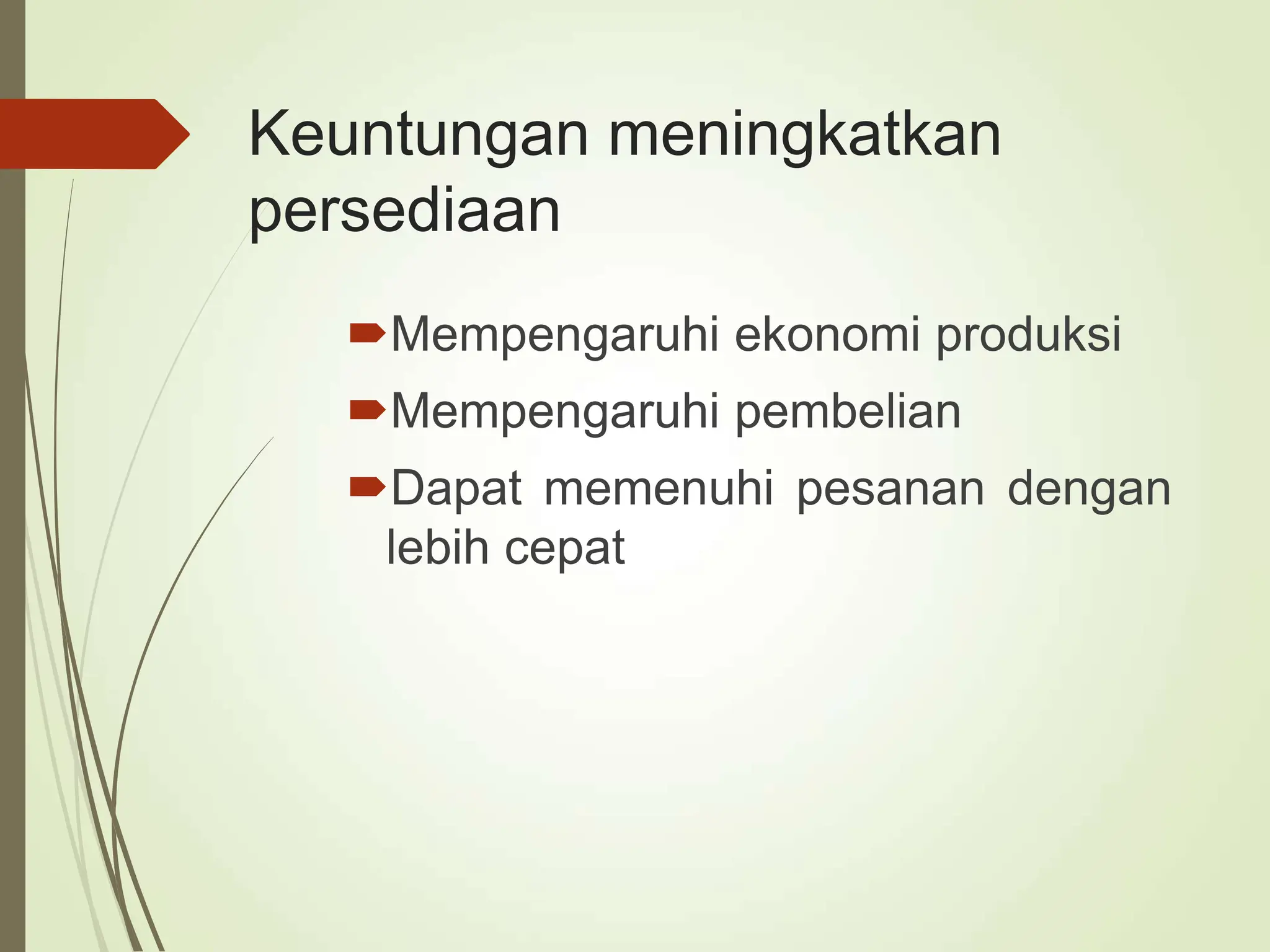 Keuntungan meningkatkan persediaan

Mempengaruhi ekonomi produksi

Mempengaruhi pembelian

Dapat memenuhi pesanan dengan lebih cepat